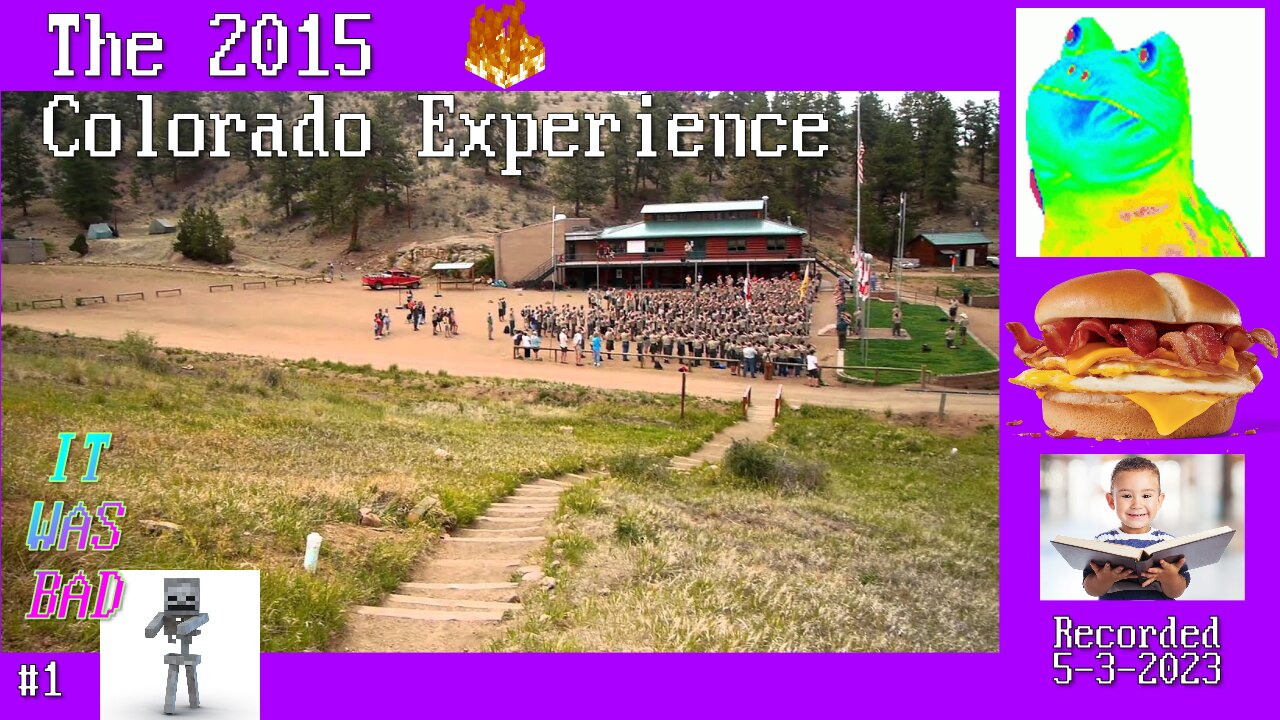 The 2015

Colorado Experience

IT WAS BAD

#1

Recorded 5-3-2023